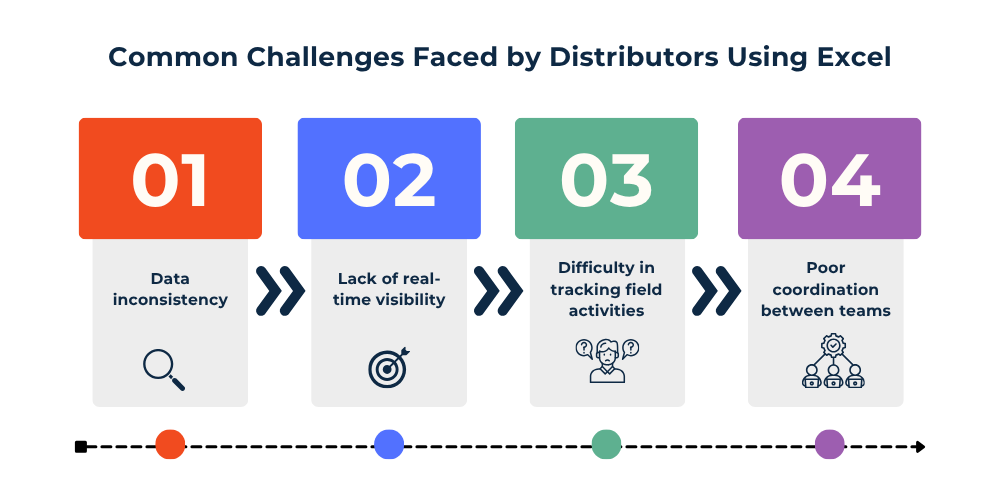 Common Challenges Faced by Distributors Using Excel

01

Data inconsistency

02

Lack of real-time visibility

03

Difficulty in tracking field activities

04

Poor coordination between teams